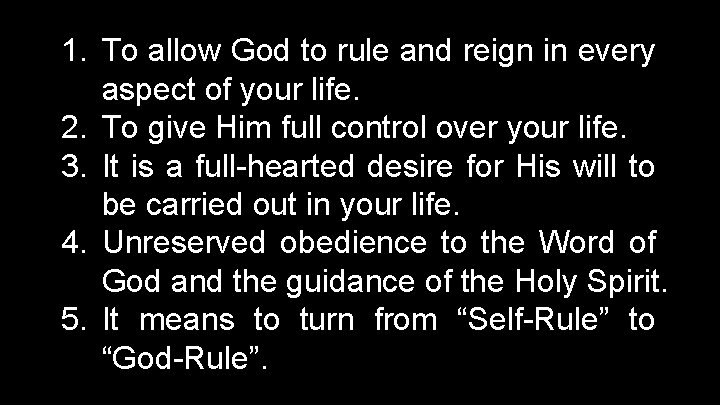 1. To allow God to rule and reign in every aspect of your life.
2. To give Him full control over your life.
3. It is a full-hearted desire for His will to be carried out in your life.
4. Unreserved obedience to the Word of God and the guidance of the Holy Spirit.
5. It means to turn from “Self-Rule” to “God-Rule”.